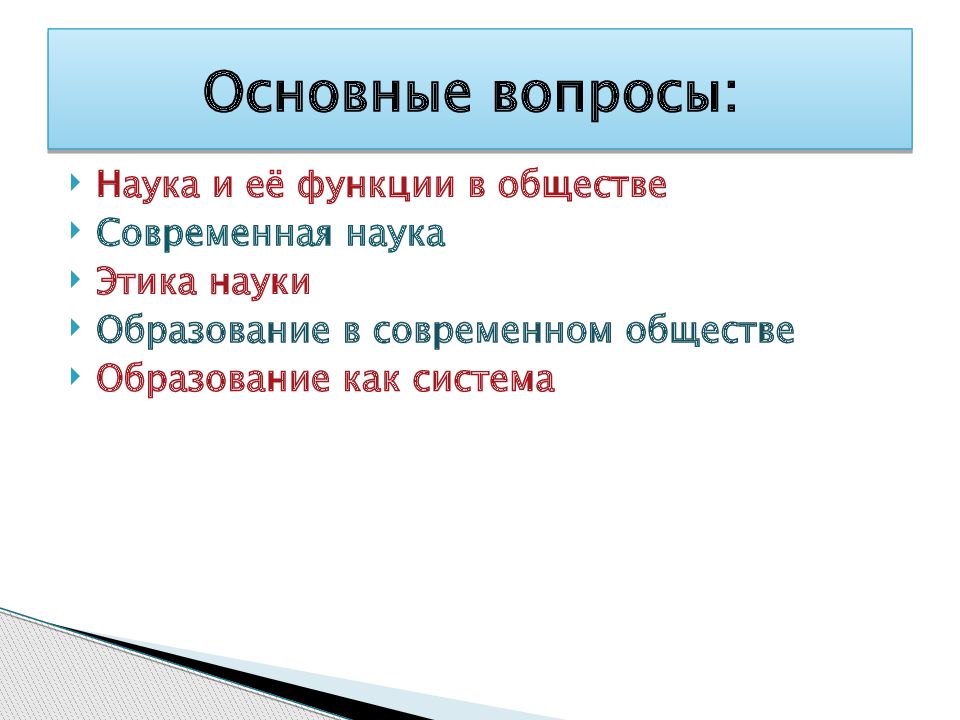 Основные вопросы:

Наука и её функции в обществе
Современная наука
Этика науки
Образование в современном обществе
Образование как система